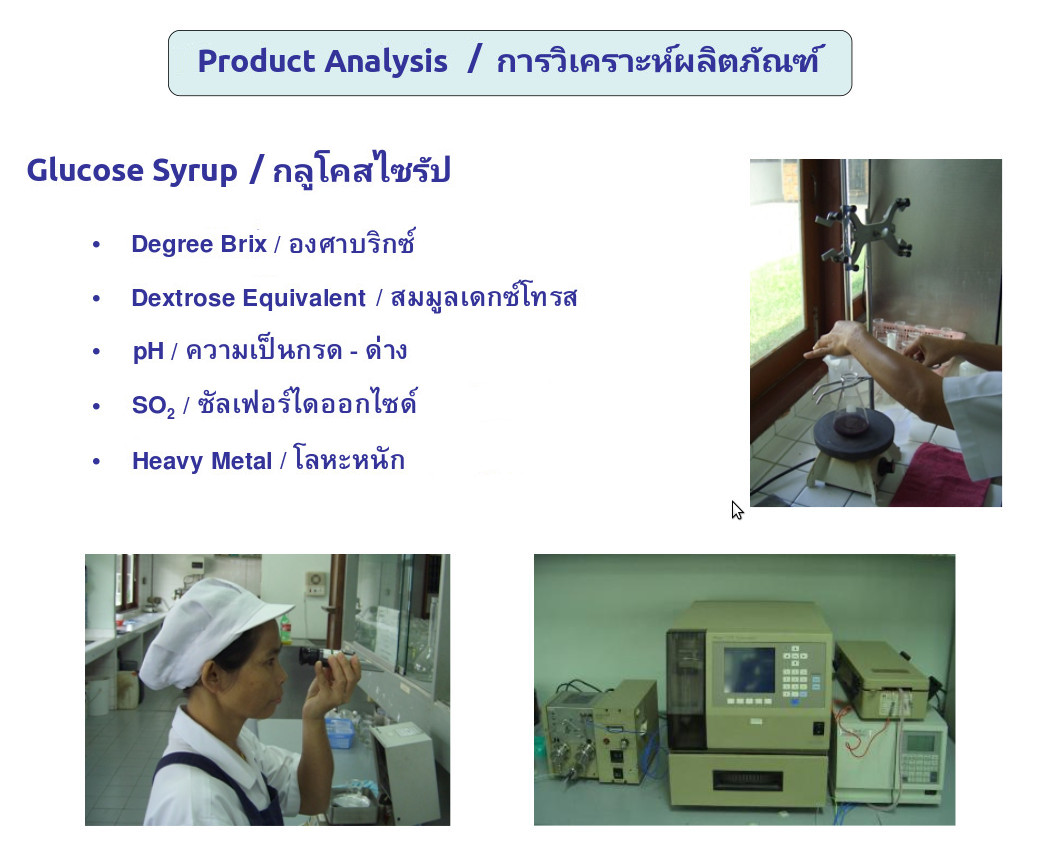 Product Analysis / การวิเคราะห์ผลิตภัณฑ์

Glucose Syrup / กลูโคสไซรัป

• Degree Brix / องศาบริกซ์
• Dextrose Equivalent / สมมูลเดกซ์โทรส
• pH / ความเป็นกรด - ด่าง
• $SO_2$ / ซัลเฟอร์ไดออกไซด์
• Heavy Metal / โลหะหนัก